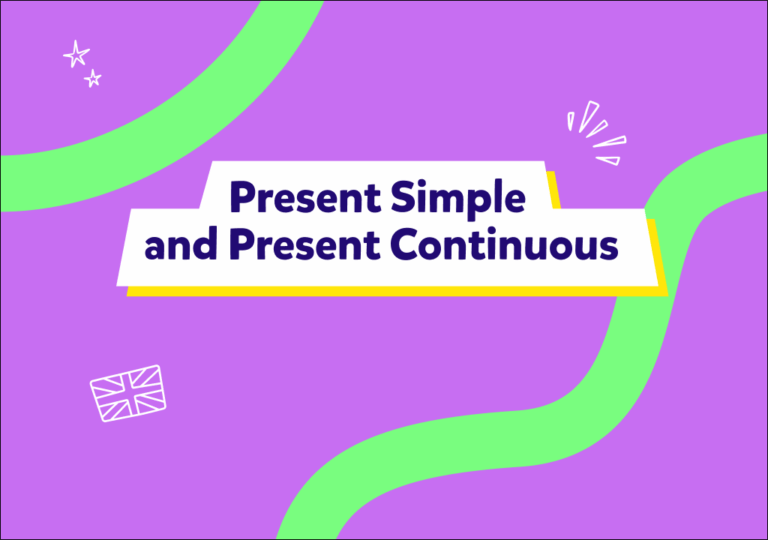 Present Simple
and Present Continuous